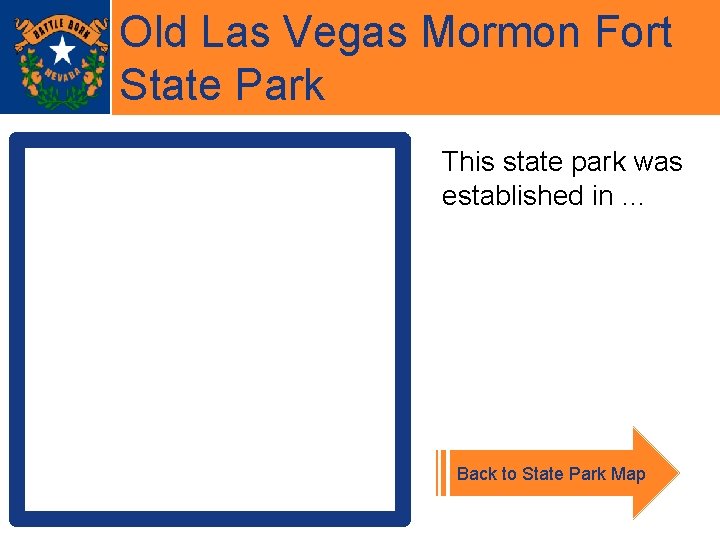 BATTLE BORN
NEVADA

Old Las Vegas Mormon Fort State Park

This state park was established in …

Back to State Park Map